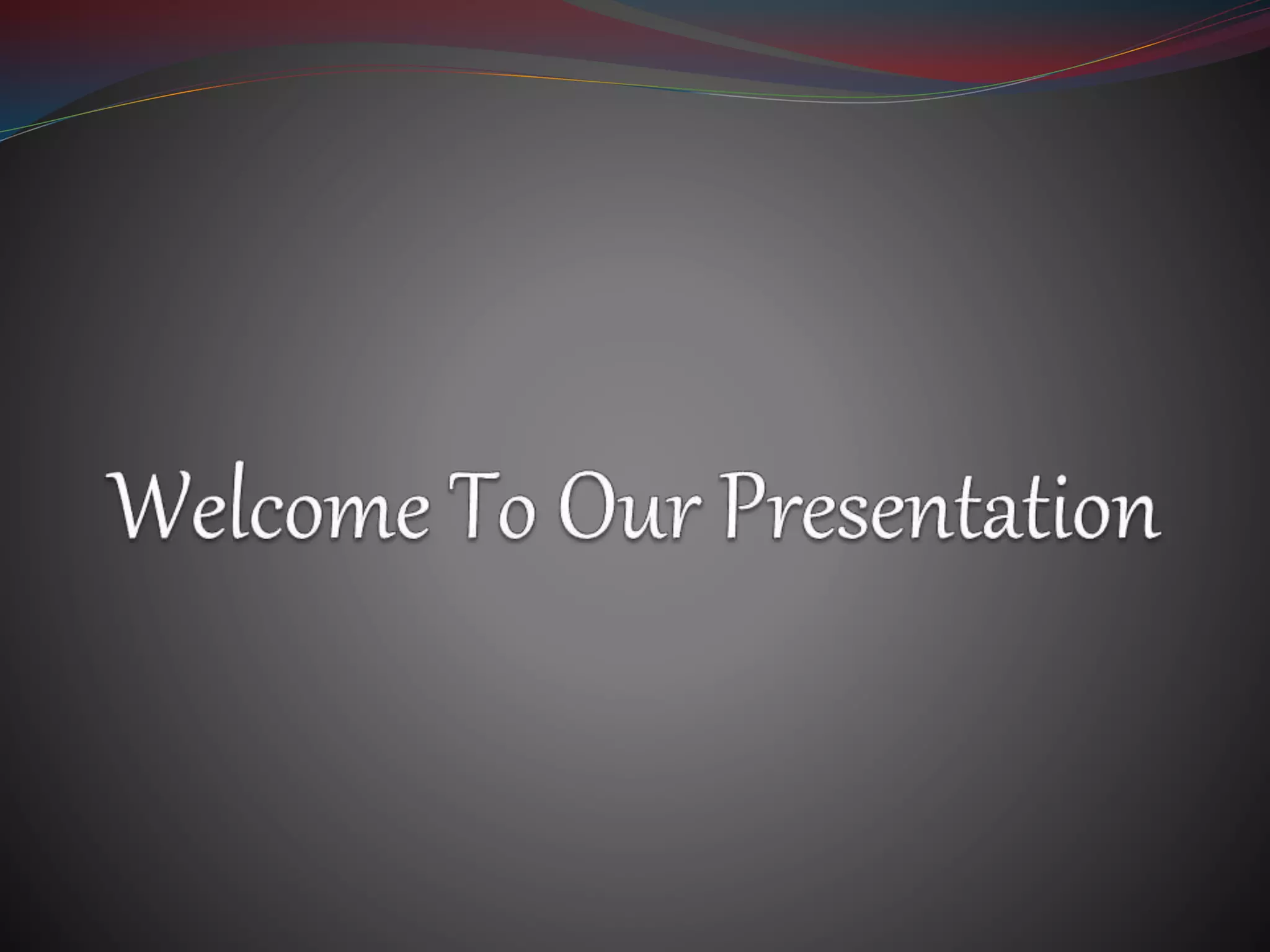 Welcome To Our Presentation